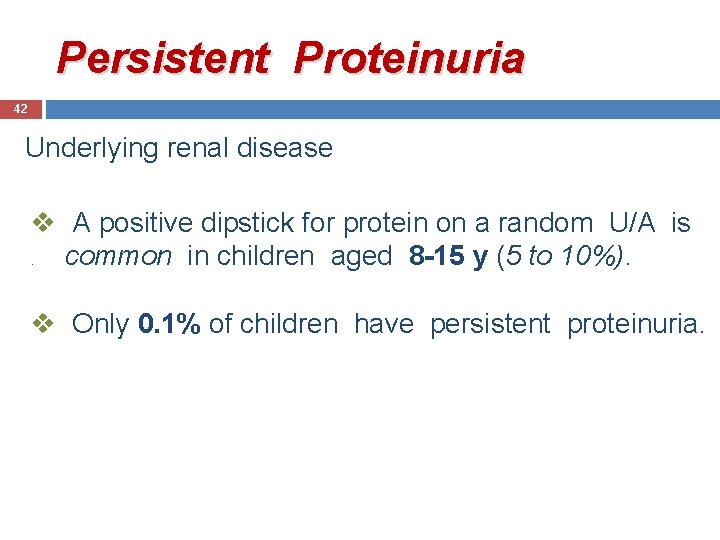 Persistent Proteinuria

42

Underlying renal disease

❖ A positive dipstick for protein on a random U/A is common in children aged 8-15 y (5 to 10%).

❖ Only 0.1% of children have persistent proteinuria.